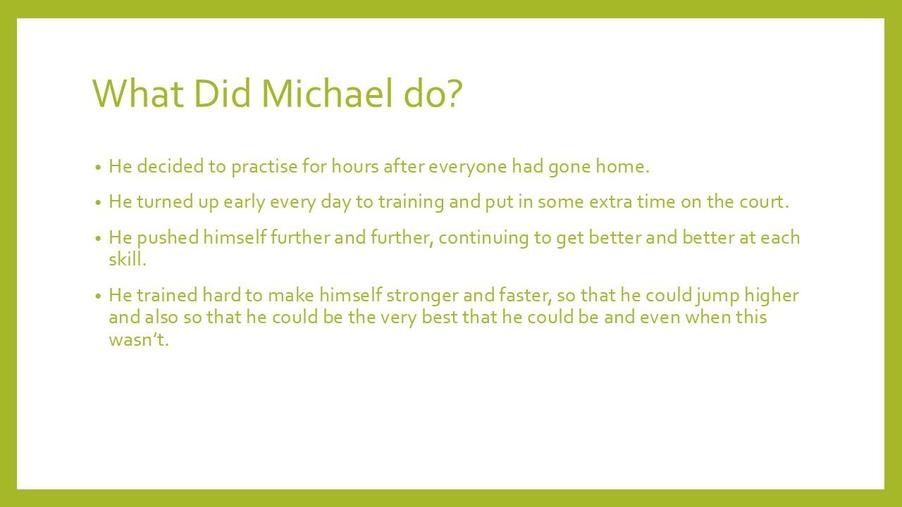 What Did Michael do?

• He decided to practise for hours after everyone had gone home.

• He turned up early every day to training and put in some extra time on the court.

• He pushed himself further and further, continuing to get better and better at each skill.

• He trained hard to make himself stronger and faster, so that he could jump higher and also so that he could be the very best that he could be and even when this wasn't.